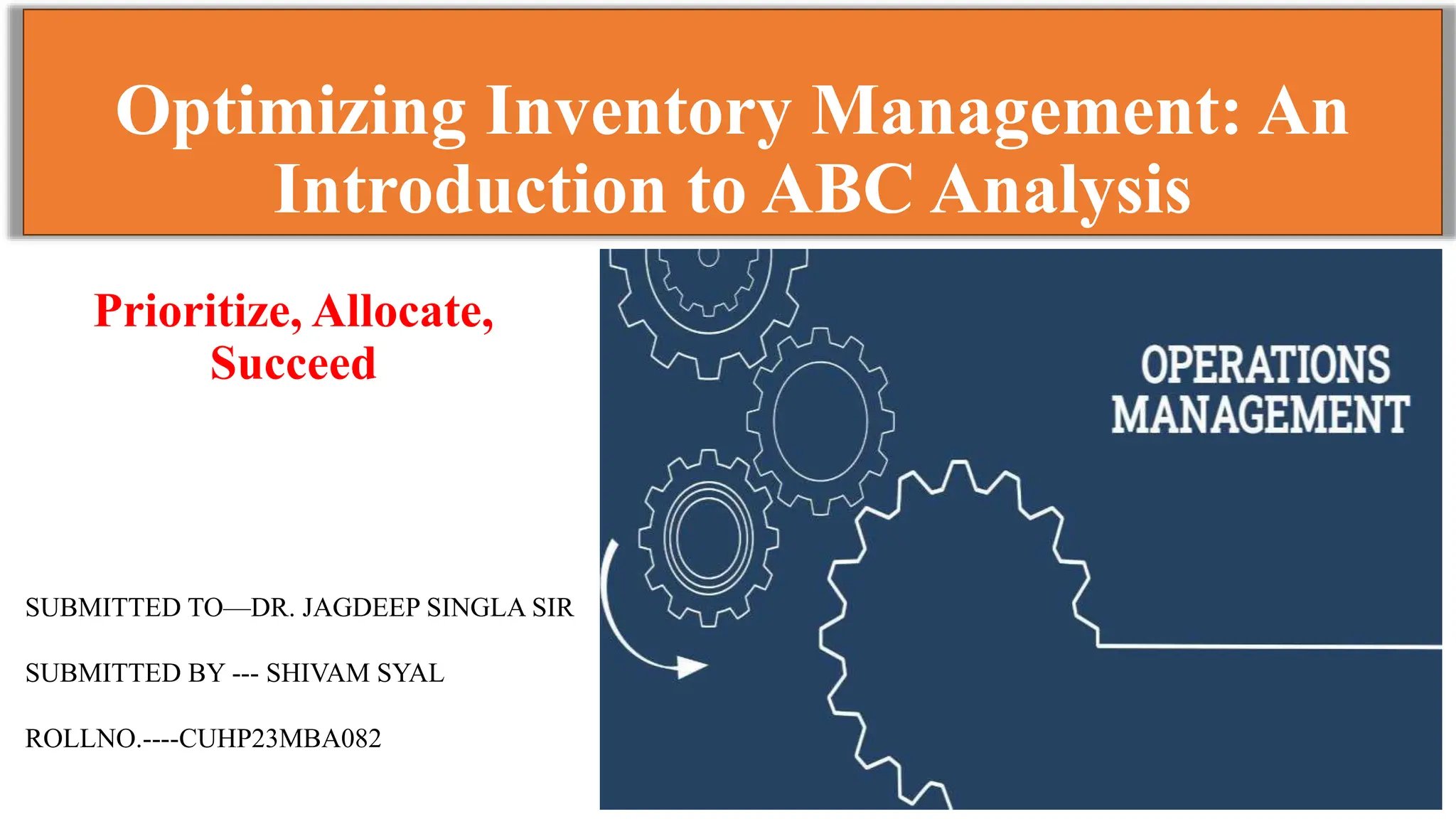 Optimizing Inventory Management: An Introduction to ABC Analysis

Prioritize, Allocate, Succeed

SUBMITTED TO—DR. JAGDEEP SINGLA SIR

SUBMITTED BY --- SHIVAM SYAL

ROLLNO.----CUHP23MBA082

OPERATIONS MANAGEMENT